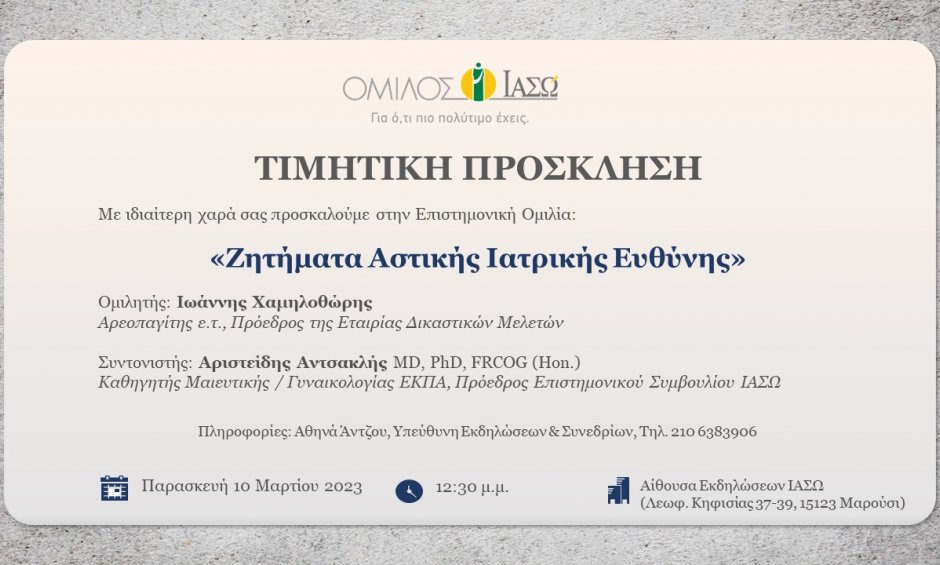 ΟΜΙΛΟΣ ΙΑΣΩ
Για ό,τι πιο πολύτιμο έχεις.

ΤΙΜΗΤΙΚΗ ΠΡΟΣΚΛΗΣΗ

Με ιδιαίτερη χαρά σας προσκαλούμε στην Επιστημονική Ομιλία:

«Ζητήματα Αστικής Ιατρικής Ευθύνης»

Ομιλητής: Ιωάννης Χαμηλοθώρης
Αρεοπαγίτης ε.τ., Πρόεδρος της Εταιρίας Δικαστικών Μελετών

Συντονιστής: Αριστείδης Αντσακλής MD, PhD, FRCOG (Hon.)
Καθηγητής Μαιευτικής / Γυναικολογίας ΕΚΠΑ, Πρόεδρος Επιστημονικού Συμβουλίου ΙΑΣΩ

Πληροφορίες: Αθηνά Άντζου, Υπεύθυνη Εκδηλώσεων & Συνεδρίων, Τηλ. 210 6383906

Παρασκευή 10 Μαρτίου 2023

12:30 μ.μ.

Αίθουσα Εκδηλώσεων ΙΑΣΩ
(Λεωφ. Κηφισίας 37-39, 15123 Μαρούσι)